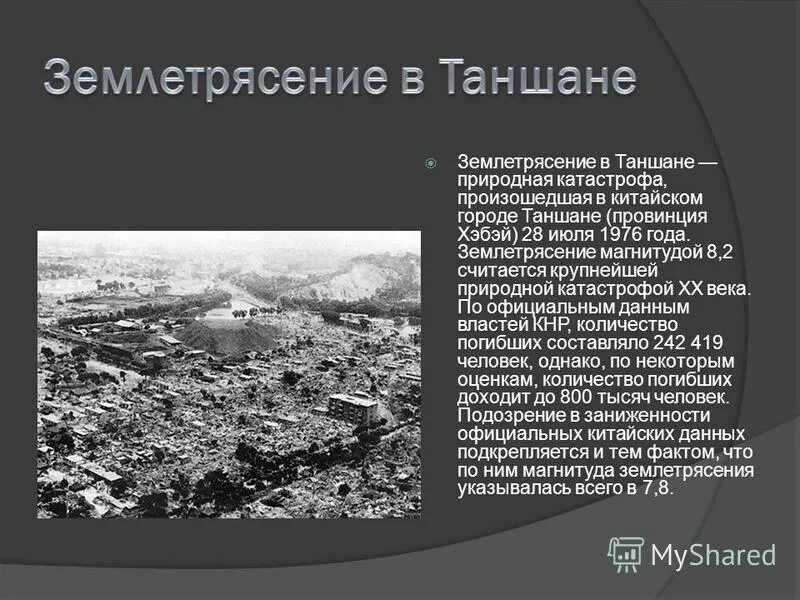 Землетрясение в Таншане

Землетрясение в Таншане — природная катастрофа, произошедшая в китайском городе Таншане (провинция Хэбэй) 28 июля 1976 года. Землетрясение магнитудой 8,2 считается крупнейшей природной катастрофой XX века. По официальным данным властей КНР, количество погибших составляло 242 419 человек, однако, по некоторым оценкам, количество погибших доходит до 800 тысяч человек. Подозрение в заниженности официальных китайских данных подкрепляется и тем фактом, что по ним магнитуда землетрясения указывалась всего в 7,8.

MyShared